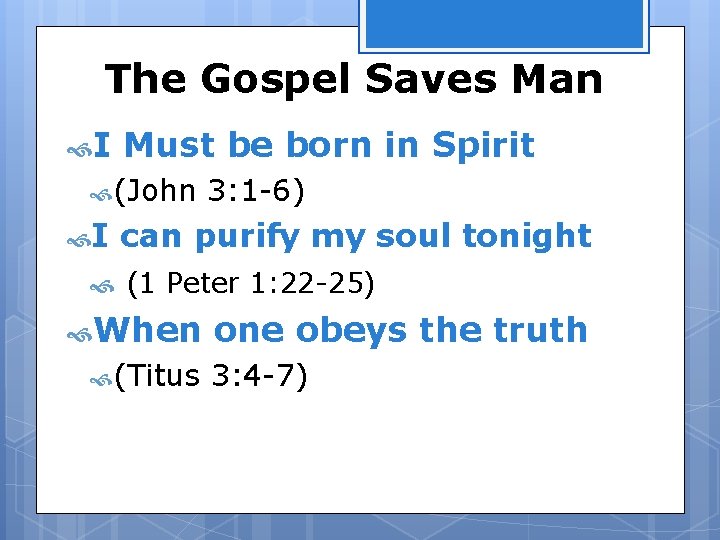 The Gospel Saves Man

I Must be born in Spirit

(John 3:1-6)

I can purify my soul tonight

(1 Peter 1:22-25)

When one obeys the truth

(Titus 3:4-7)